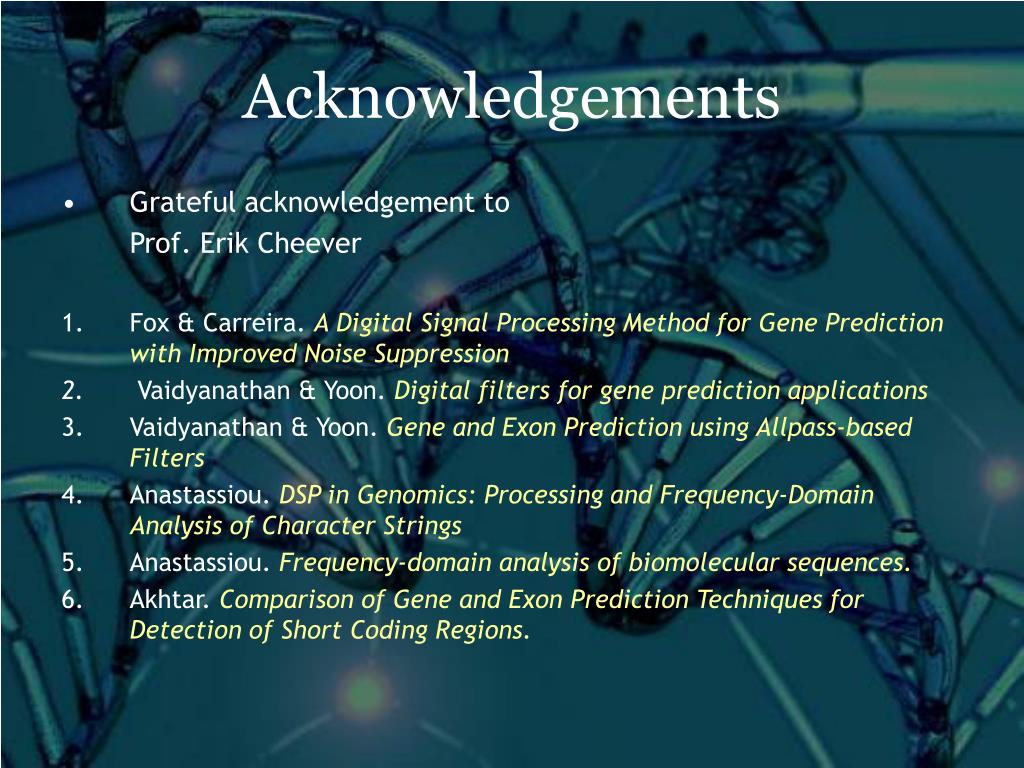 Acknowledgements

• Grateful acknowledgement to
Prof. Erik Cheever

1. Fox & Carreira. A Digital Signal Processing Method for Gene Prediction with Improved Noise Suppression
2. Vaidyanathan & Yoon. Digital filters for gene prediction applications
3. Vaidyanathan & Yoon. Gene and Exon Prediction using Allpass-based Filters
4. Anastassiou. DSP in Genomics: Processing and Frequency-Domain Analysis of Character Strings
5. Anastassiou. Frequency-domain analysis of biomolecular sequences.
6. Akhtar. Comparison of Gene and Exon Prediction Techniques for Detection of Short Coding Regions.